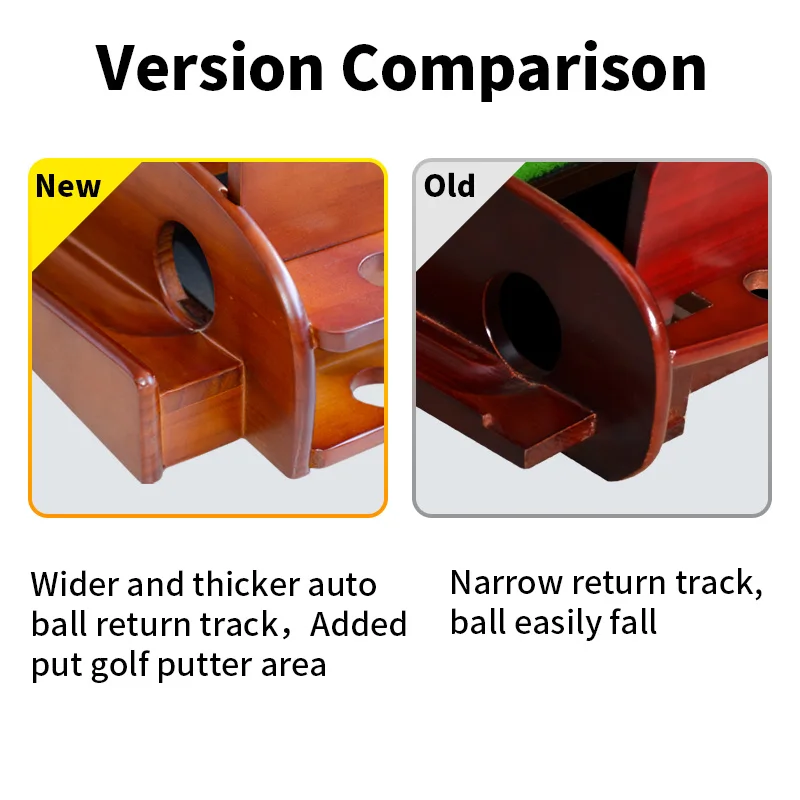 Version Comparison

New

Old

Wider and thicker auto ball return track，Added put golf putter area

Narrow return track, ball easily fall